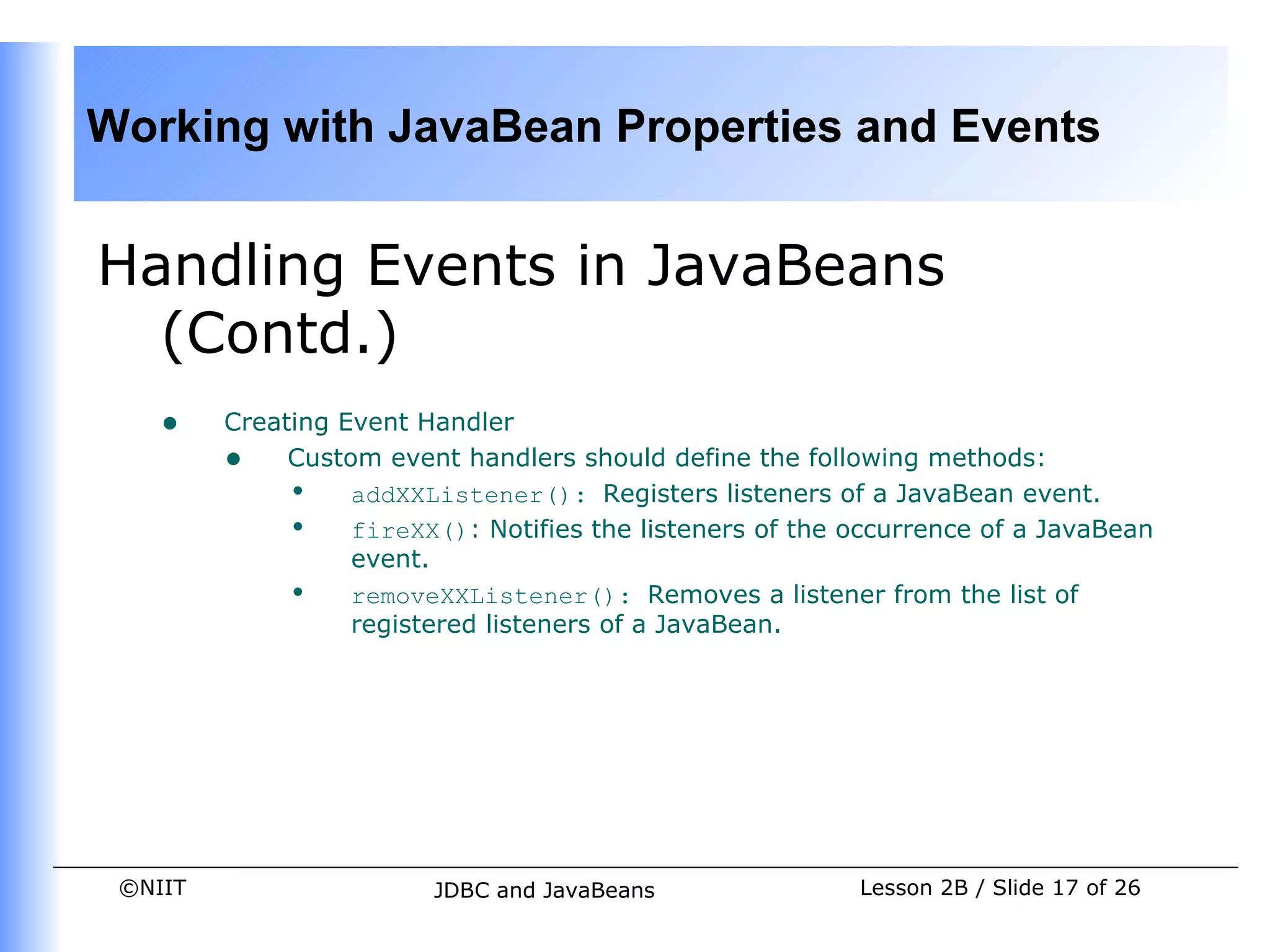 Working with JavaBean Properties and Events

Handling Events in JavaBeans (Contd.)

- Creating Event Handler
  - Custom event handlers should define the following methods:
    - addXXListener(): Registers listeners of a JavaBean event.
    - fireXX(): Notifies the listeners of the occurrence of a JavaBean event.
    - removeXXListener(): Removes a listener from the list of registered listeners of a JavaBean.

©NIIT

JDBC and JavaBeans

Lesson 2B / Slide 17 of 26